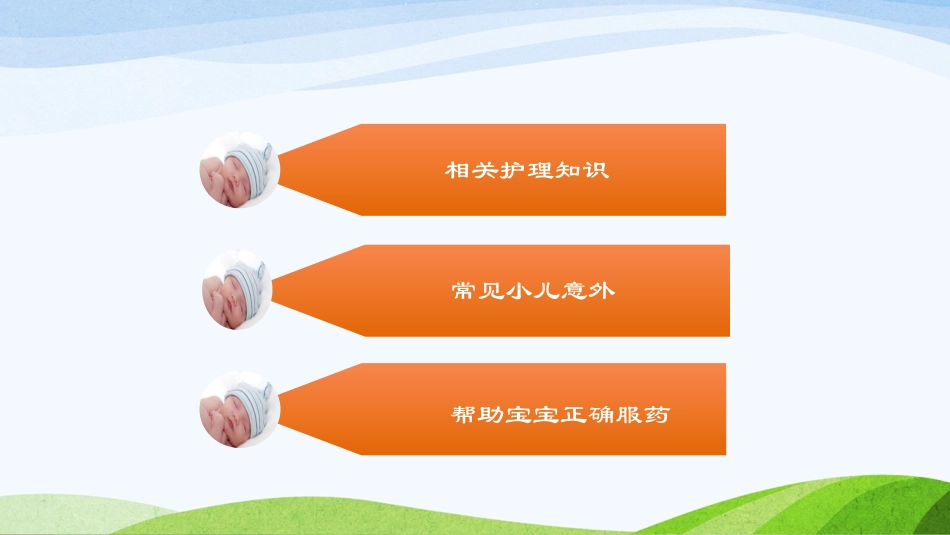 相关护理知识

常见小儿意外

帮助宝宝正确服药